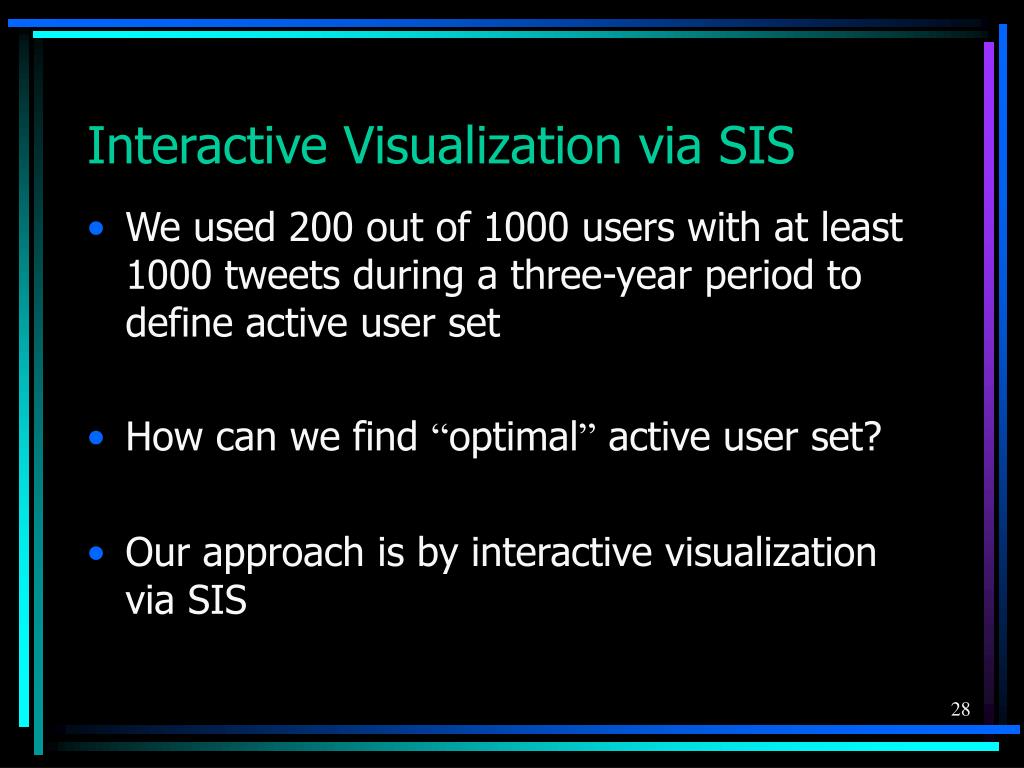 Interactive Visualization via SIS

• We used 200 out of 1000 users with at least 1000 tweets during a three-year period to define active user set

• How can we find “optimal” active user set?

• Our approach is by interactive visualization via SIS

28